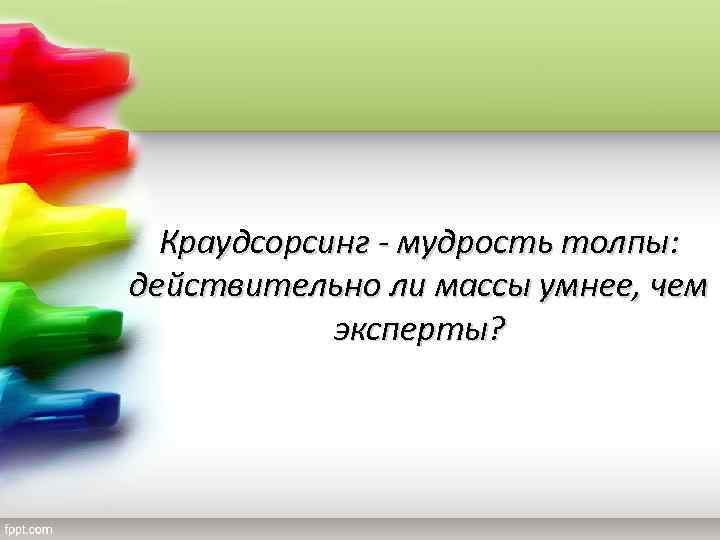 Краудсорсинг - мудрость толпы: действительно ли массы умнее, чем эксперты?

fppt.com